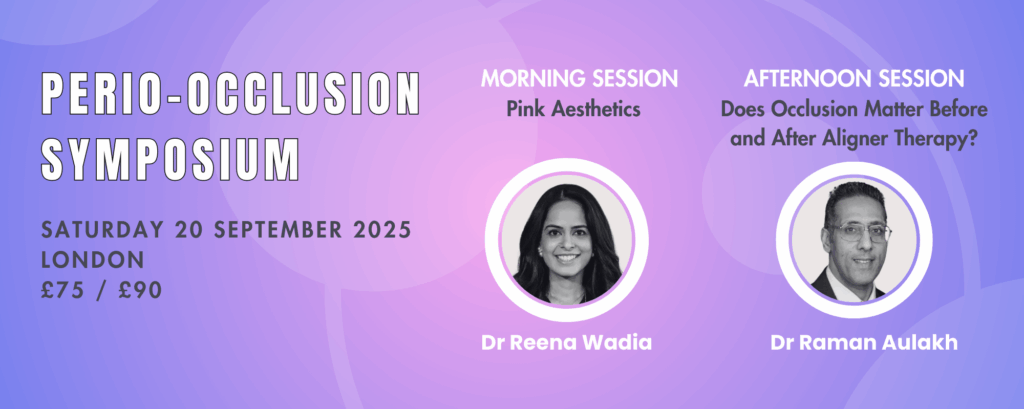 PERIO-OCCLUSION SYMPOSIUM

SATURDAY 20 SEPTEMBER 2025
LONDON
£75 / £90

MORNING SESSION
Pink Aesthetics

Dr Reena Wadia

AFTERNOON SESSION
Does Occlusion Matter Before and After Aligner Therapy?

Dr Raman Aulakh